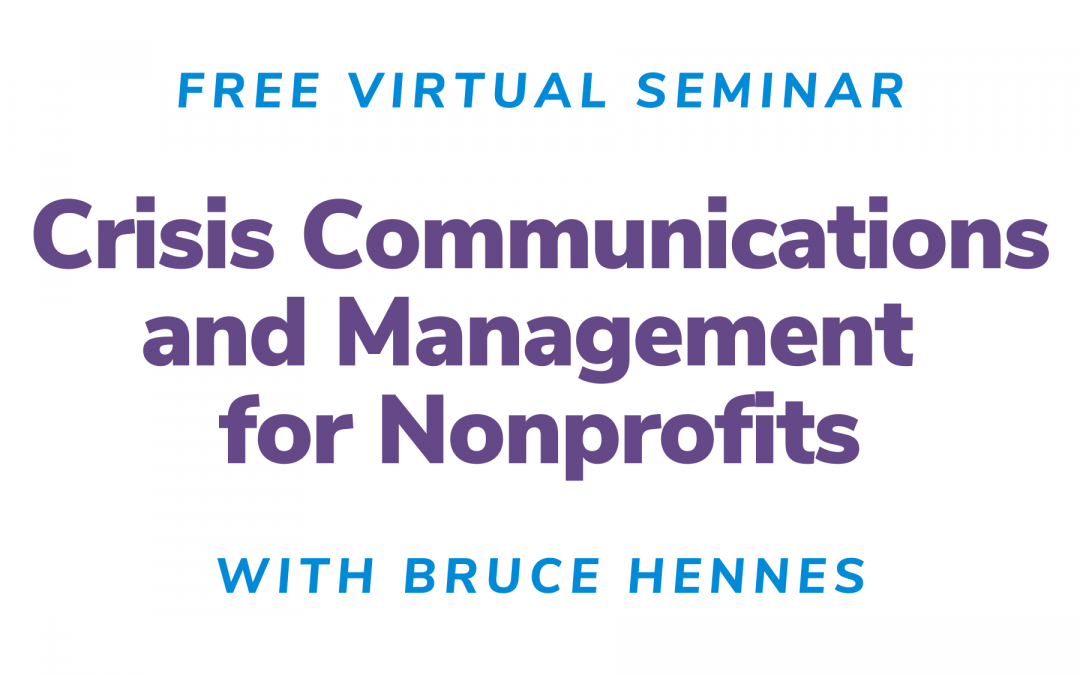 FREE VIRTUAL SEMINAR

Crisis Communications and Management for Nonprofits

WITH BRUCE HENNES